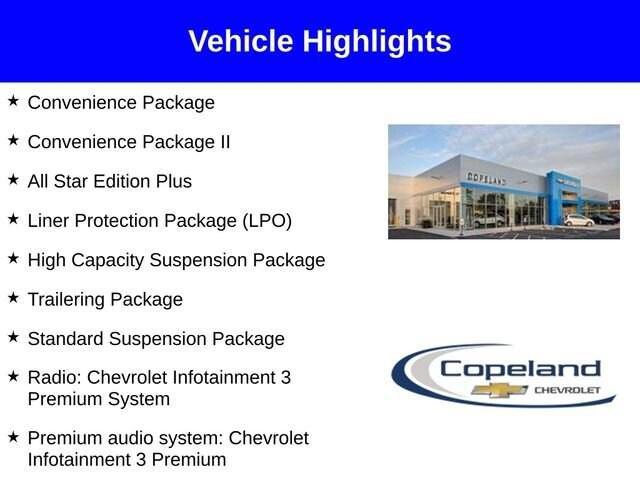 Vehicle Highlights

★ Convenience Package

★ Convenience Package II

★ All Star Edition Plus

★ Liner Protection Package (LPO)

★ High Capacity Suspension Package

★ Trailering Package

★ Standard Suspension Package

★ Radio: Chevrolet Infotainment 3 Premium System

★ Premium audio system: Chevrolet Infotainment 3 Premium

COPELAND

Copeland CHEVROLET